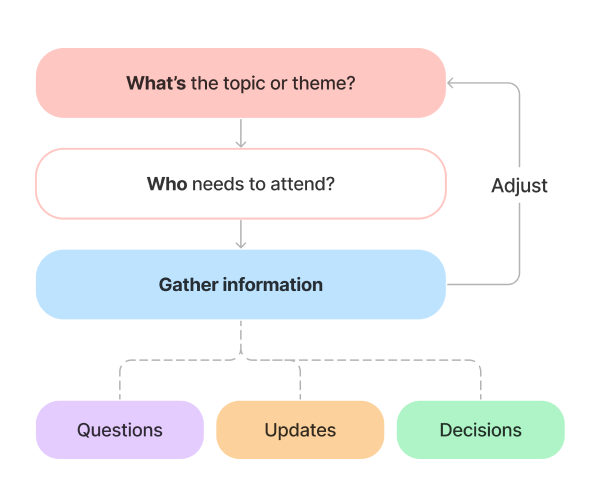 What's the topic or theme?

Who needs to attend?

Adjust

Gather information

Questions

Updates

Decisions